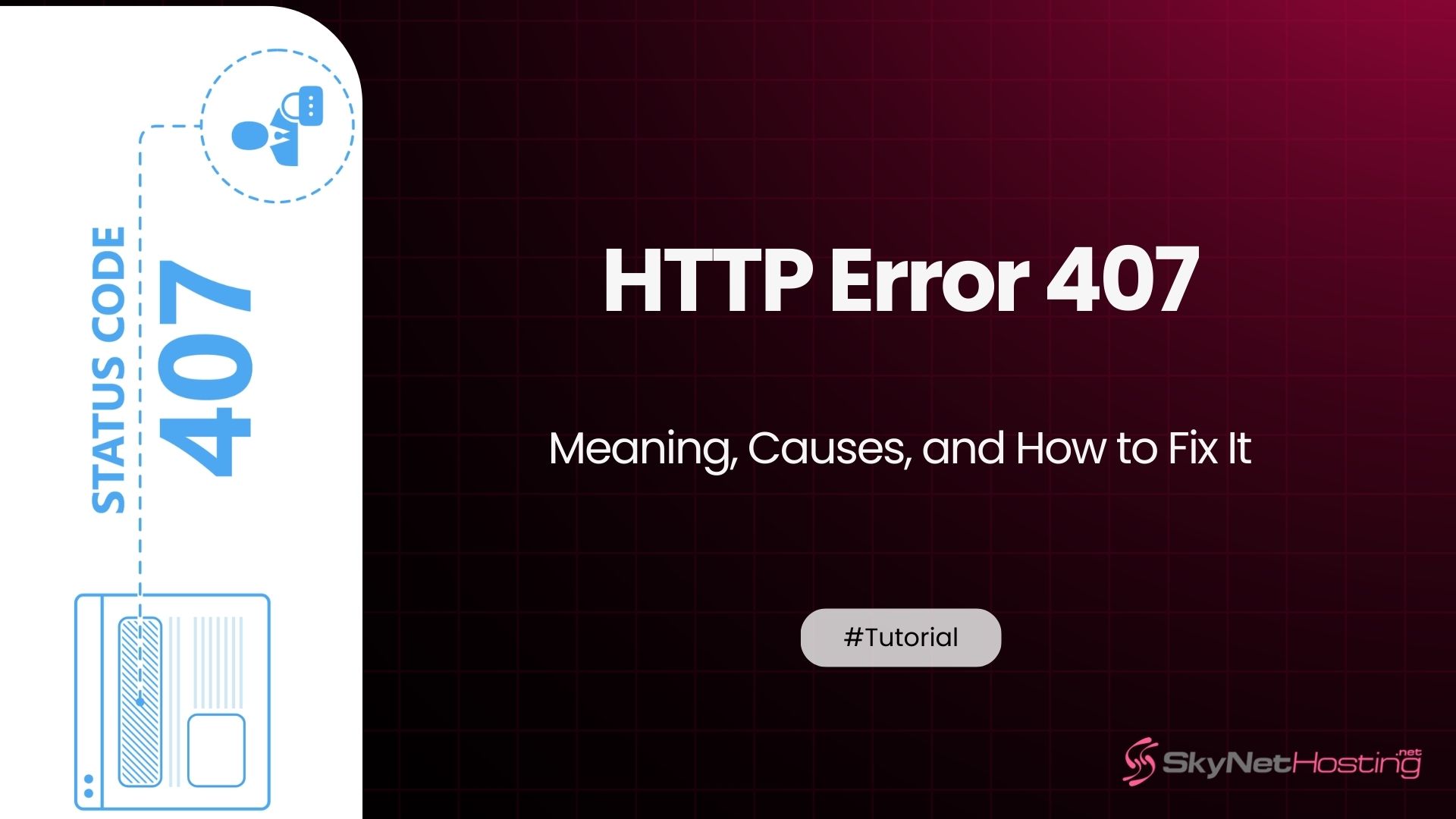 STATUS CODE
407

HTTP Error 407

Meaning, Causes, and How to Fix It

#Tutorial

SkyNetHosting.net